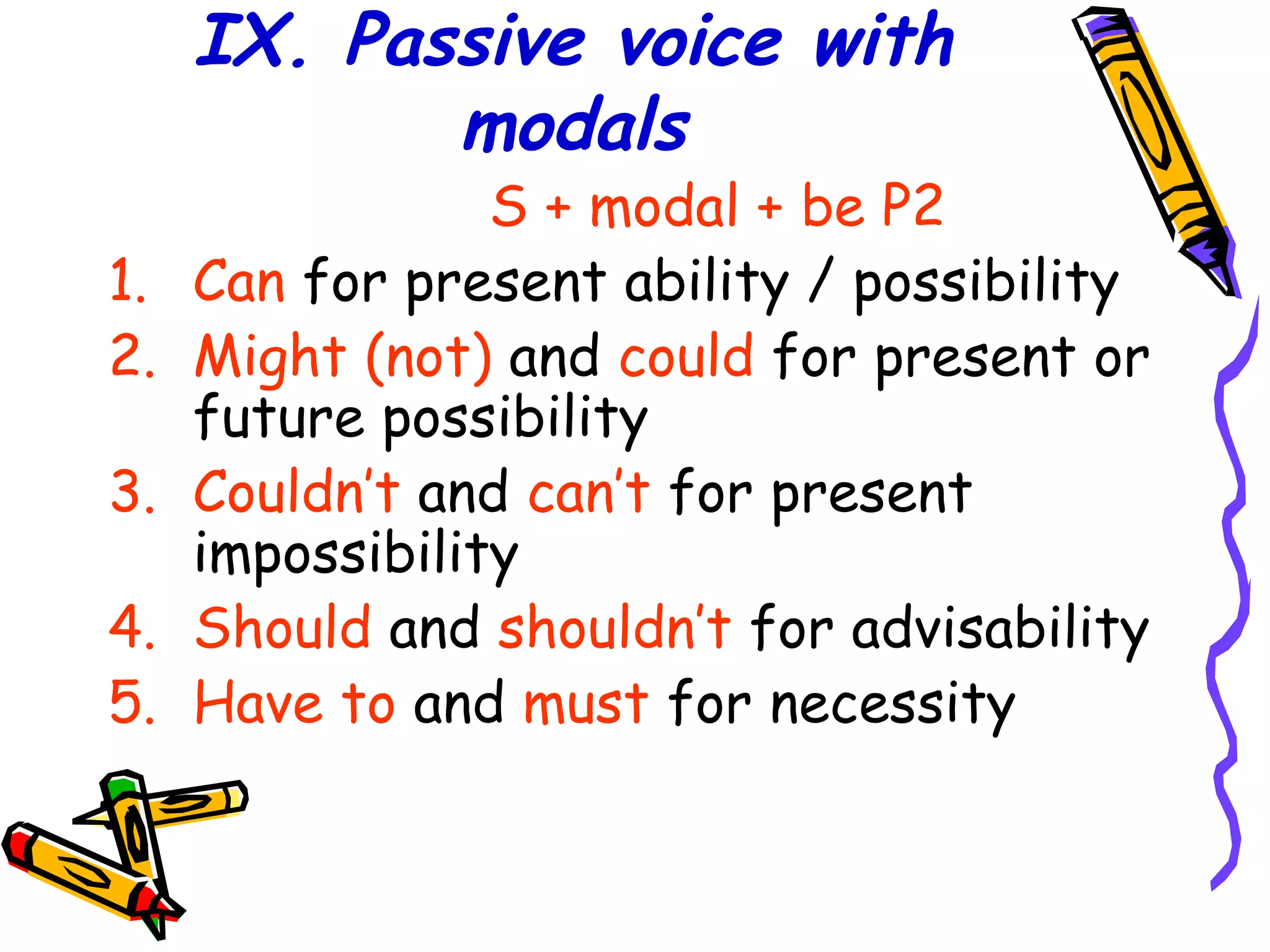 IX. Passive voice with modals

S + modal + be P2

1. Can for present ability / possibility
2. Might (not) and could for present or future possibility
3. Couldn't and can't for present impossibility
4. Should and shouldn't for advisability
5. Have to and must for necessity